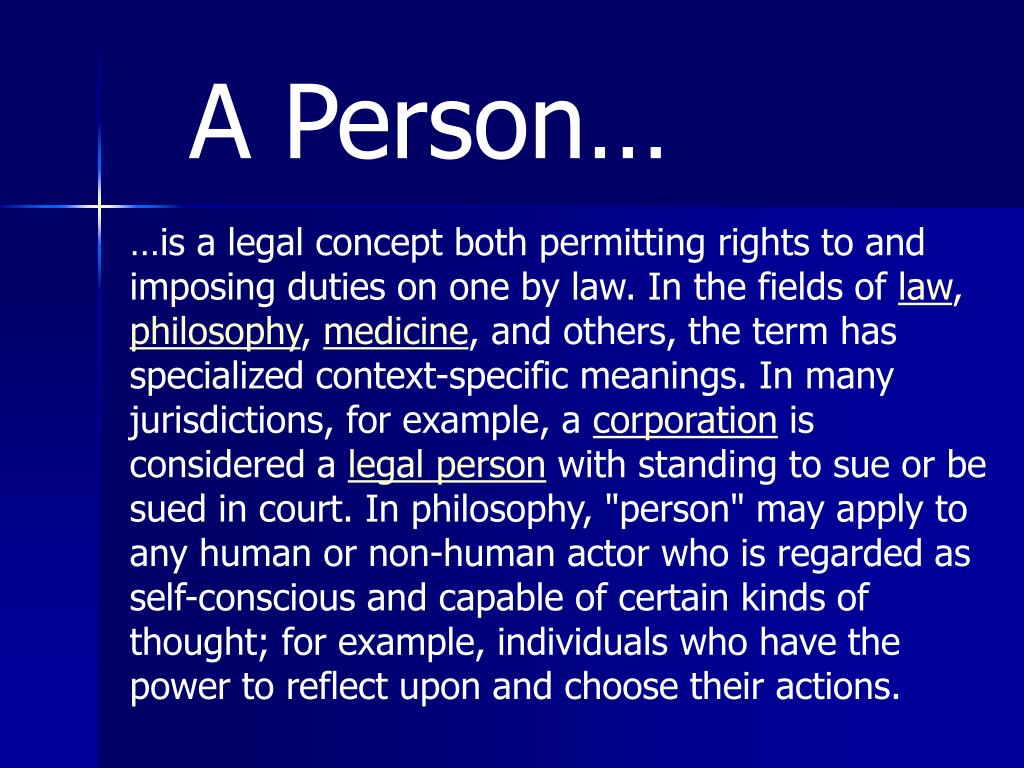 A Person…

…is a legal concept both permitting rights to and imposing duties on one by law. In the fields of law, philosophy, medicine, and others, the term has specialized context-specific meanings. In many jurisdictions, for example, a corporation is considered a legal person with standing to sue or be sued in court. In philosophy, "person" may apply to any human or non-human actor who is regarded as self-conscious and capable of certain kinds of thought; for example, individuals who have the power to reflect upon and choose their actions.